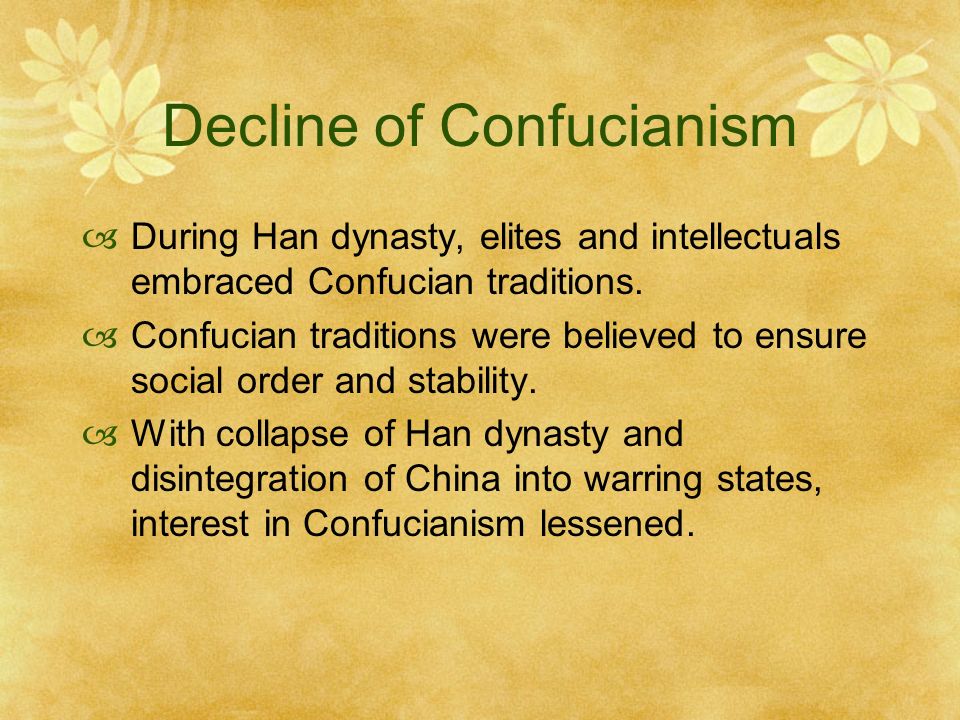 Decline of Confucianism

During Han dynasty, elites and intellectuals embraced Confucian traditions.

Confucian traditions were believed to ensure social order and stability.

With collapse of Han dynasty and disintegration of China into warring states, interest in Confucianism lessened.